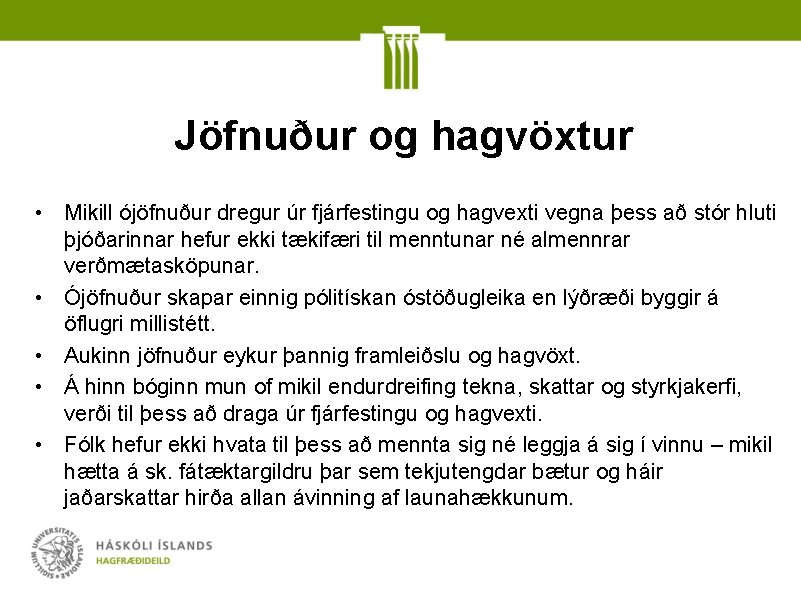 Jöfnuður og hagvöxtur

• Mikill ójöfnuður dregur úr fjárfestingu og hagvexti vegna þess að stór hluti þjóðarinnar hefur ekki tækifæri til menntunar né almennrar verðmætasköpunar.
• Ójöfnuður skapar einnig pólitískan óstöðugleika en lýðræði byggir á öflugri millistétt.
• Aukinn jöfnuður eykur þannig framleiðslu og hagvöxt.
• Á hinn bóginn mun of mikil endurdreifing tekna, skattar og styrkjakerfi, verði til þess að draga úr fjárfestingu og hagvexti.
• Fólk hefur ekki hvata til þess að mennta sig né leggja á sig í vinnu – mikil hætta á sk. fátæktargildru þar sem tekjutengdar bætur og háir jaðarskattar hirða allan ávinning af launahækkunum.

UNIVERSITATIS ISLANDIAE SIGILLUM
HÁSKÓLI ÍSLANDS
HAGFRÆÐIDEILD